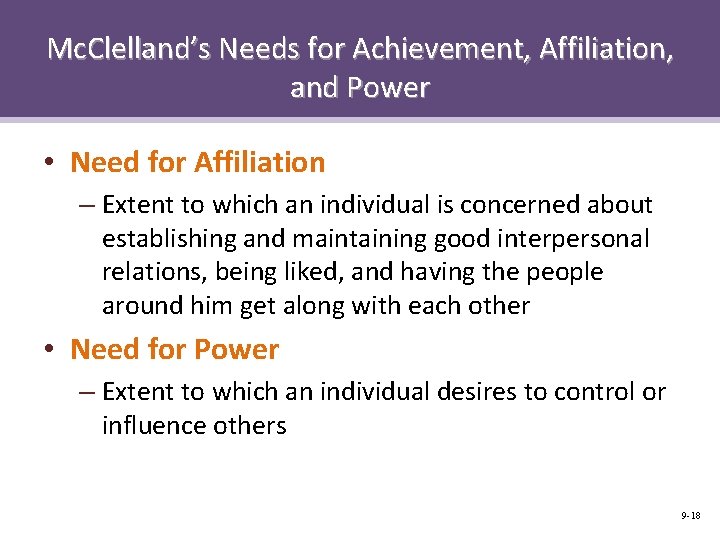 McClelland's Needs for Achievement, Affiliation, and Power

• Need for Affiliation

– Extent to which an individual is concerned about establishing and maintaining good interpersonal relations, being liked, and having the people around him get along with each other

• Need for Power

– Extent to which an individual desires to control or influence others

9-18